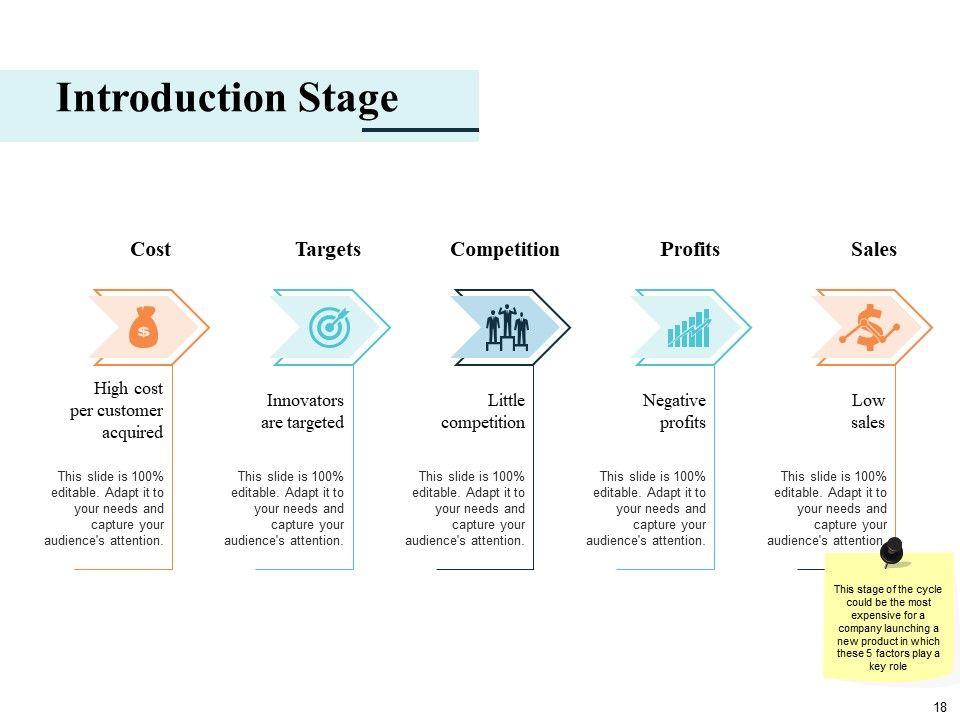 Introduction Stage

Cost

High cost per customer acquired

This slide is 100% editable. Adapt it to your needs and capture your audience's attention.

Targets

Innovators are targeted

This slide is 100% editable. Adapt it to your needs and capture your audience's attention.

Competition

Little competition

This slide is 100% editable. Adapt it to your needs and capture your audience's attention.

Profits

Negative profits

This slide is 100% editable. Adapt it to your needs and capture your audience's attention.

Sales

Low sales

This slide is 100% editable. Adapt it to your needs and capture your audience's attention.

This stage of the cycle could be the most expensive for a company launching a new product in which these 5 factors play a key role

18